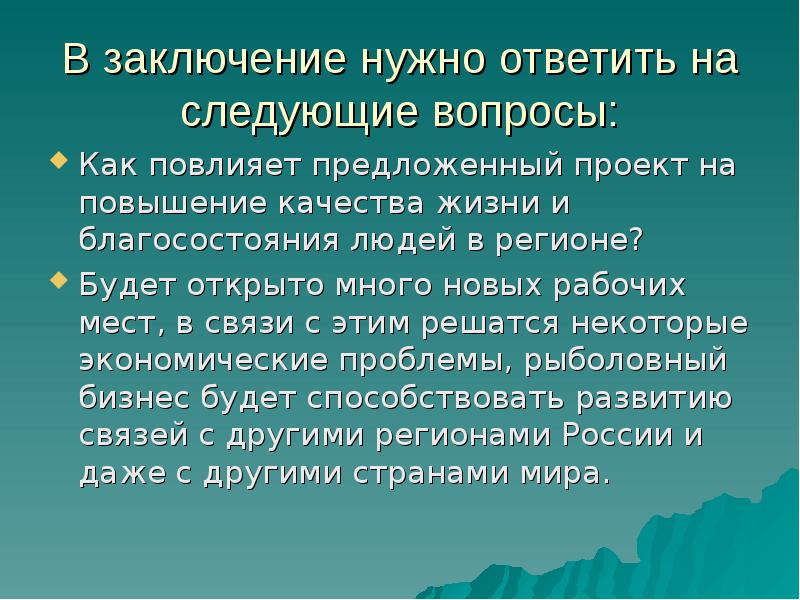 В заключение нужно ответить на следующие вопросы:

Как повлияет предложенный проект на повышение качества жизни и благосостояния людей в регионе?

Будет открыто много новых рабочих мест, в связи с этим решатся некоторые экономические проблемы, рыболовный бизнес будет способствовать развитию связей с другими регионами России и даже с другими странами мира.